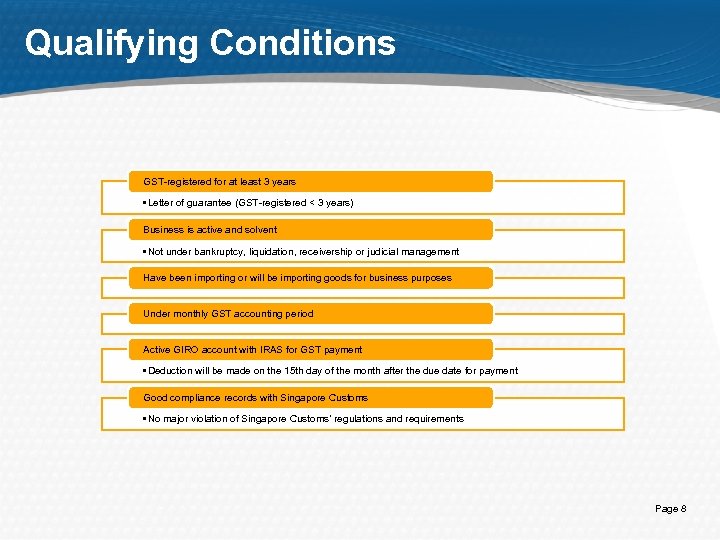 Qualifying Conditions

GST-registered for at least 3 years

▪ Letter of guarantee (GST-registered < 3 years)

Business is active and solvent

▪ Not under bankruptcy, liquidation, receivership or judicial management

Have been importing or will be importing goods for business purposes

Under monthly GST accounting period

Active GIRO account with IRAS for GST payment

▪ Deduction will be made on the 15th day of the month after the due date for payment

Good compliance records with Singapore Customs

▪ No major violation of Singapore Customs' regulations and requirements

Page 8